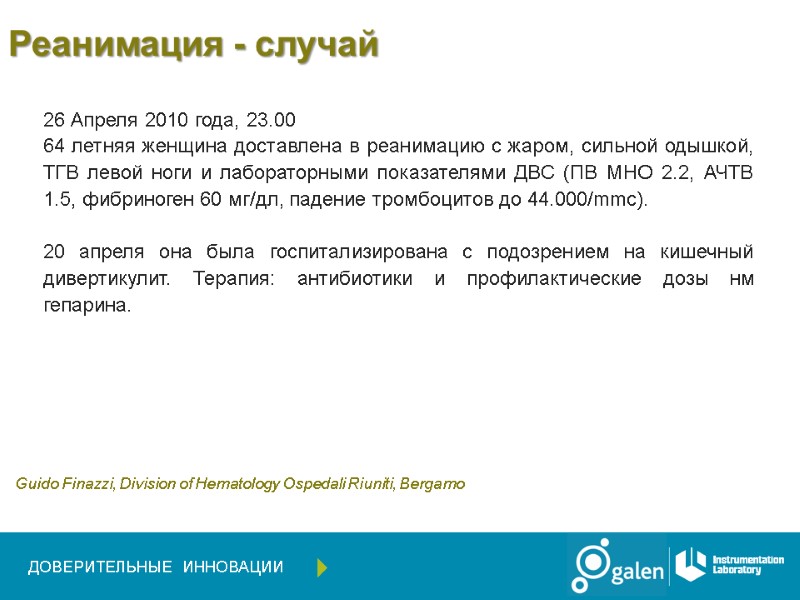 Реанимация - случай

26 Апреля 2010 года, 23.00
64 летняя женщина доставлена в реанимацию с жаром, сильной одышкой, ТГВ левой ноги и лабораторными показателями ДВС (ПВ МНО 2.2, АЧТВ 1.5, фибриноген 60 мг/дл, падение тромбоцитов до 44.000/mmc).

20 апреля она была госпитализирована с подозрением на кишечный дивертикулит. Терапия: антибиотики и профилактические дозы нм гепарина.

Guido Finazzi, Division of Hematology Ospedali Riuniti, Bergamo

ДОВЕРИТЕЛЬНЫЕ ИННОВАЦИИ

galen

Instrumentation Laboratory